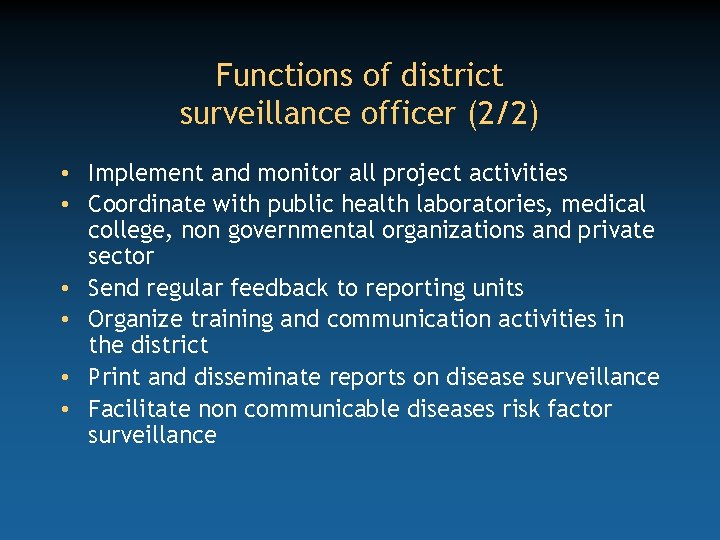 Functions of district surveillance officer (2/2)

• Implement and monitor all project activities
• Coordinate with public health laboratories, medical college, non governmental organizations and private sector
• Send regular feedback to reporting units
• Organize training and communication activities in the district
• Print and disseminate reports on disease surveillance
• Facilitate non communicable diseases risk factor surveillance